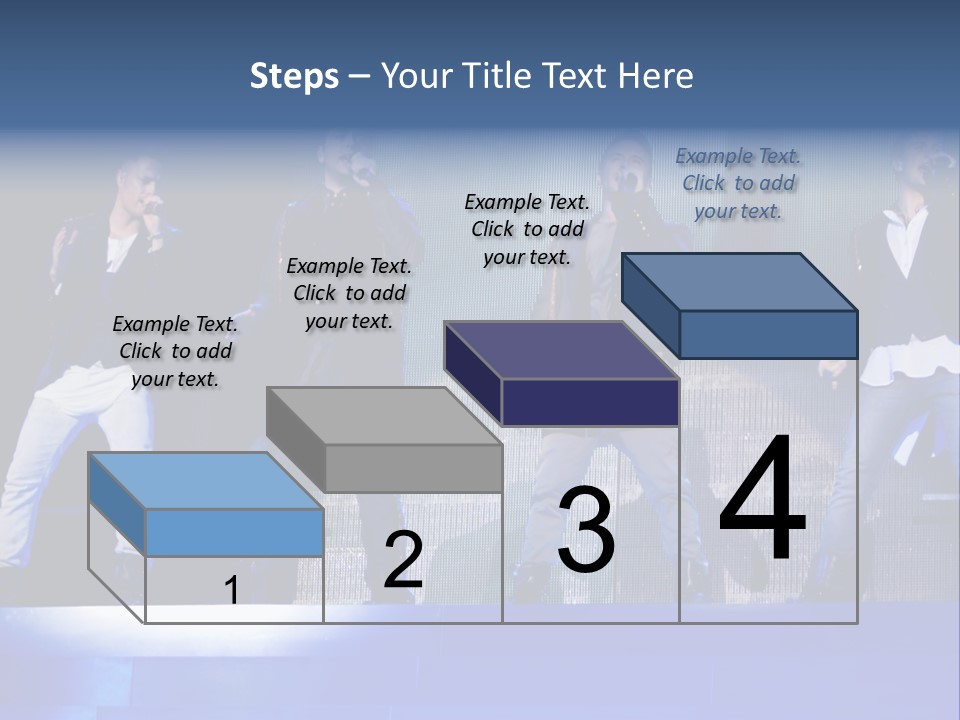 Steps – Your Title Text Here

Example Text. Click to add your text.

Example Text. Click to add your text.

Example Text. Click to add your text.

Example Text. Click to add your text.

1

2

3

4